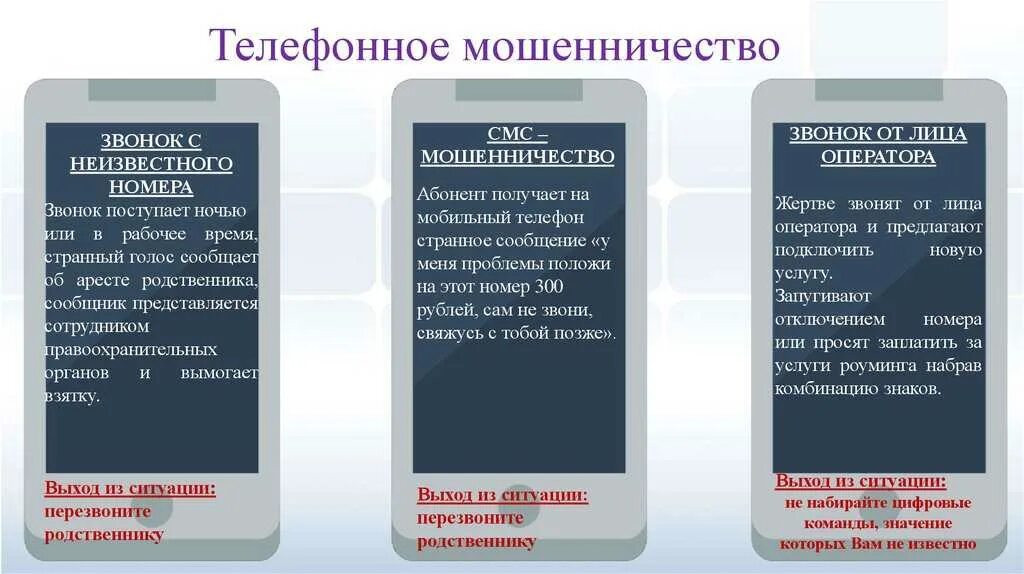 Телефонное мошенничество

ЗВОНОК С НЕИЗВЕСТНОГО НОМЕРА

Звонок поступает ночью или в рабочее время, странный голос сообщает об аресте родственника, сообщник представляется сотрудником правоохранительных органов и вымогает взятку.

Выход из ситуации: перезвоните родственнику

СМС – МОШЕННИЧЕСТВО

Абонент получает на мобильный телефон странное сообщение «у меня проблемы положи на этот номер 300 рублей, сам не звони, свяжусь с тобой позже».

Выход из ситуации: перезвоните родственнику

ЗВОНОК ОТ ЛИЦА ОПЕРАТОРА

Жертве звонят от лица оператора и предлагают подключить новую услугу.

Запугивают отключением номера или просят заплатить за услуги роуминга набрав комбинацию знаков.

Выход из ситуации: не набирайте цифровые команды, значение которых Вам не известно